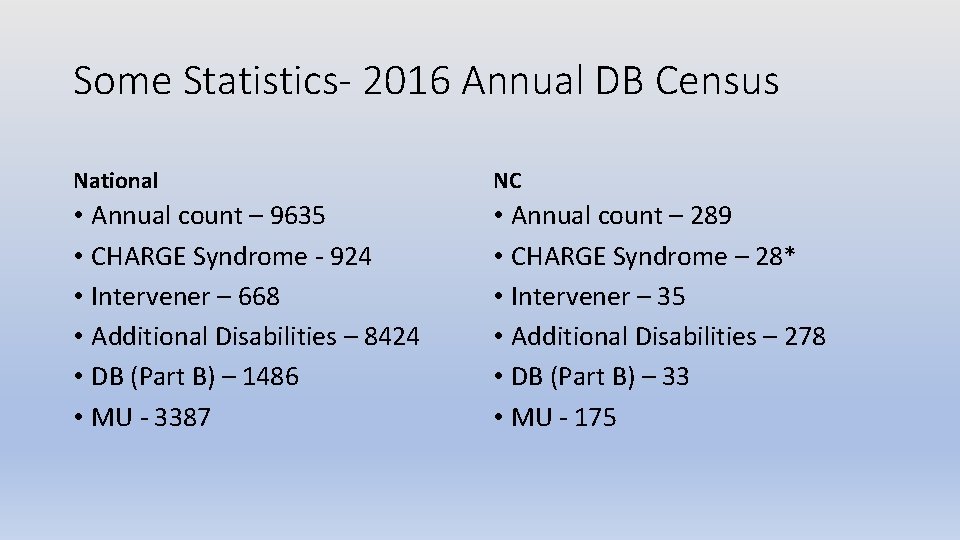 Some Statistics- 2016 Annual DB Census

National

• Annual count – 9635
• CHARGE Syndrome - 924
• Intervener – 668
• Additional Disabilities – 8424
• DB (Part B) – 1486
• MU - 3387

NC

• Annual count – 289
• CHARGE Syndrome – 28*
• Intervener – 35
• Additional Disabilities – 278
• DB (Part B) – 33
• MU - 175